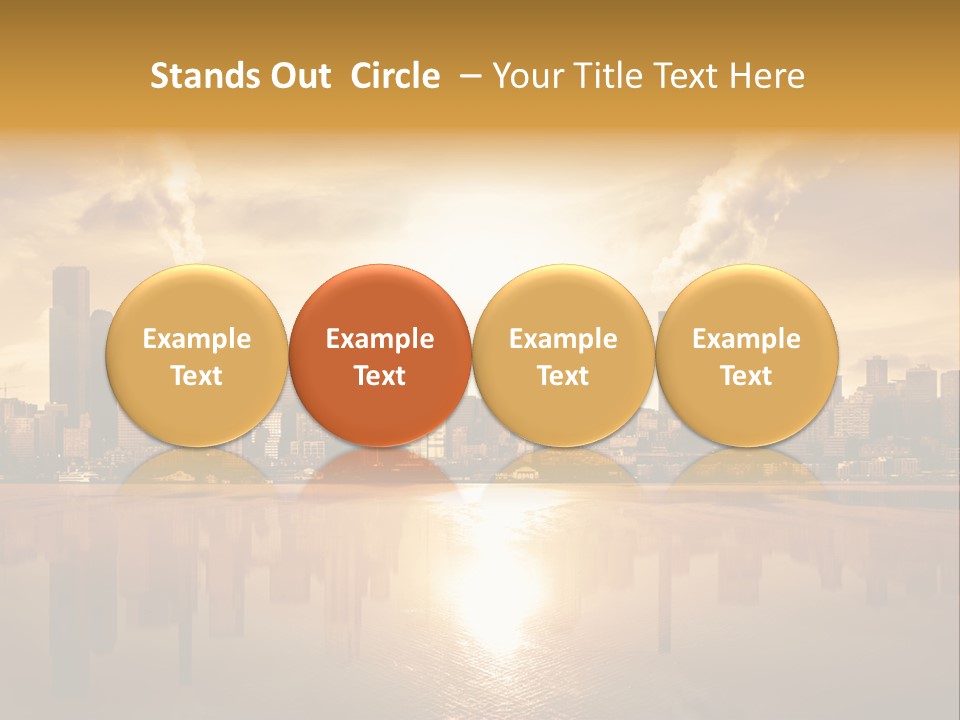 Stands Out Circle – Your Title Text Here

Example Text

Example Text

Example Text

Example Text